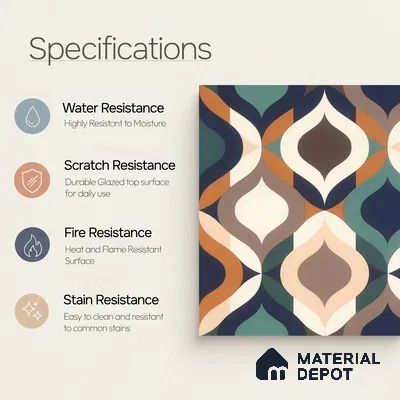 Specifications

Water Resistance
Highly Resistant to Moisture

Scratch Resistance
Durable Glazed top surface for daily use

Fire Resistance
Heat and Flame Resistant Surface

Stain Resistance
Easy to clean and resistant to common stains

MATERIAL DEPOT